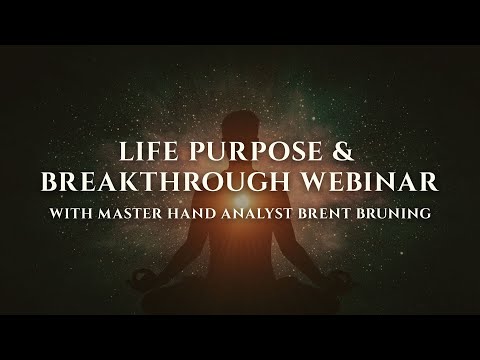 LIFE PURPOSE &
BREAKTHROUGH WEBINAR
WITH MASTER HAND ANALYST BRENT BRUNING